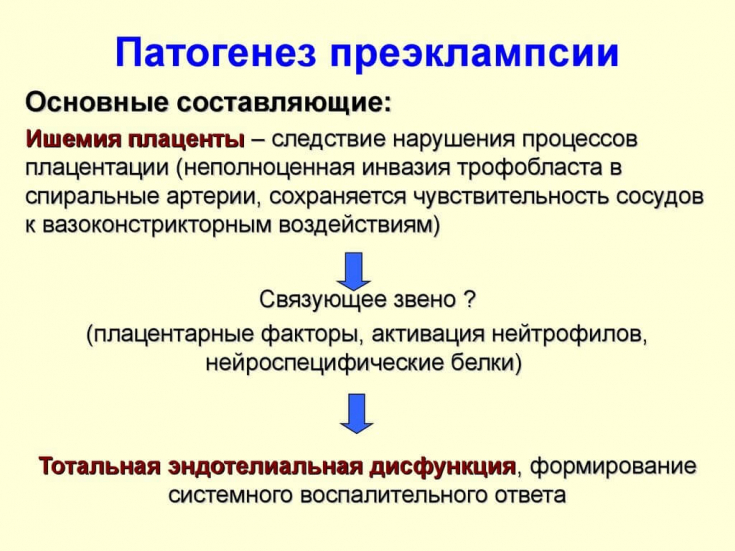 Патогенез преэклампсии

Основные составляющие:

Ишемия плаценты – следствие нарушения процессов плацентации (неполноценная инвазия трофобласта в спиральные артерии, сохраняется чувствительность сосудов к вазоконстрикторным воздействиям)

Связующее звено ?

(плацентарные факторы, активация нейтрофилов, нейроспецифические белки)

Тотальная эндотелиальная дисфункция, формирование системного воспалительного ответа